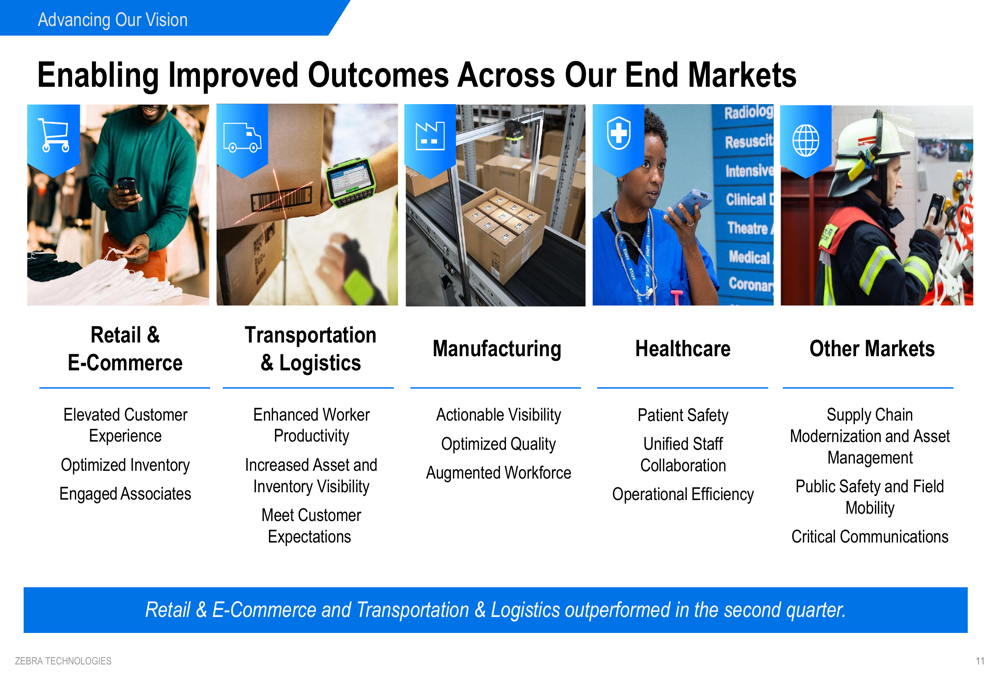 Advancing Our Vision

Enabling Improved Outcomes Across Our End Markets

Radiolog
Resuscit
Intensive
Clinical D
Theatre
Medical
Coronar

Retail & E-Commerce

Elevated Customer Experience

Optimized Inventory

Engaged Associates

Transportation & Logistics

Enhanced Worker Productivity

Increased Asset and Inventory Visibility

Meet Customer Expectations

Manufacturing

Actionable Visibility

Optimized Quality

Augmented Workforce

Healthcare

Patient Safety

Unified Staff Collaboration

Operational Efficiency

Other Markets

Supply Chain Modernization and Asset Management

Public Safety and Field Mobility

Critical Communications

Retail & E-Commerce and Transportation & Logistics outperformed in the second quarter.

ZEBRA TECHNOLOGIES

11